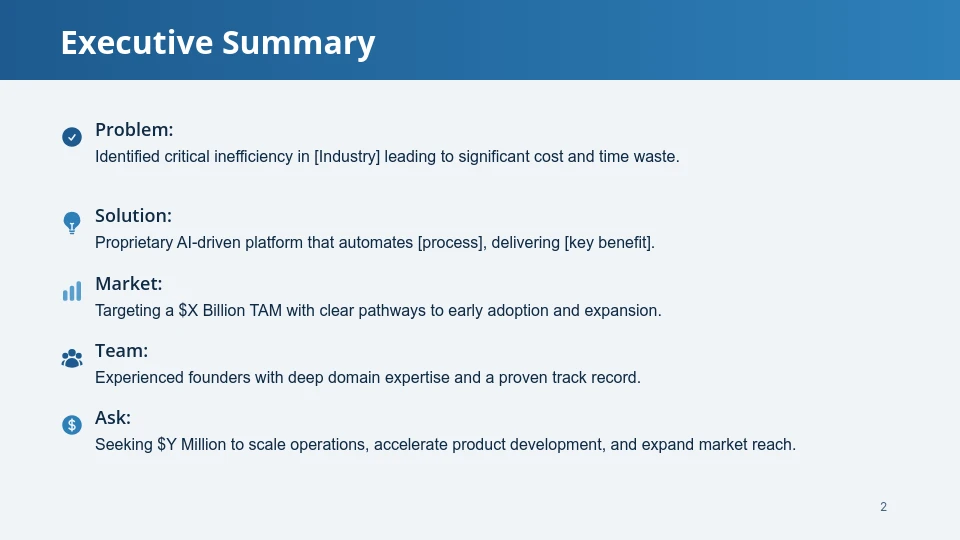 Executive Summary

Problem:
Identified critical inefficiency in [Industry] leading to significant cost and time waste.

Solution:
Proprietary AI-driven platform that automates [process], delivering [key benefit].

Market:
Targeting a \$X Billion TAM with clear pathways to early adoption and expansion.

Team:
Experienced founders with deep domain expertise and a proven track record.

Ask:
Seeking \$Y Million to scale operations, accelerate product development, and expand market reach.

2